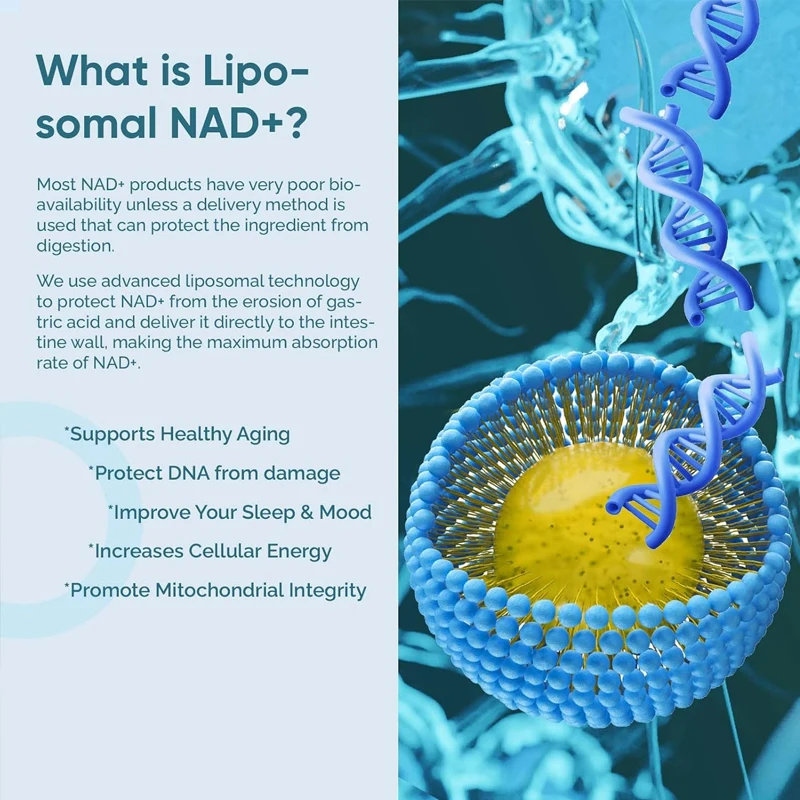 What is Liposomal NAD+?

Most NAD+ products have very poor bioavailability unless a delivery method is used that can protect the ingredient from digestion.

We use advanced liposomal technology to protect NAD+ from the erosion of gastric acid and deliver it directly to the intestine wall, making the maximum absorption rate of NAD+.

*Supports Healthy Aging

*Protect DNA from damage

*Improve Your Sleep & Mood

*Increases Cellular Energy

*Promote Mitochondrial Integrity